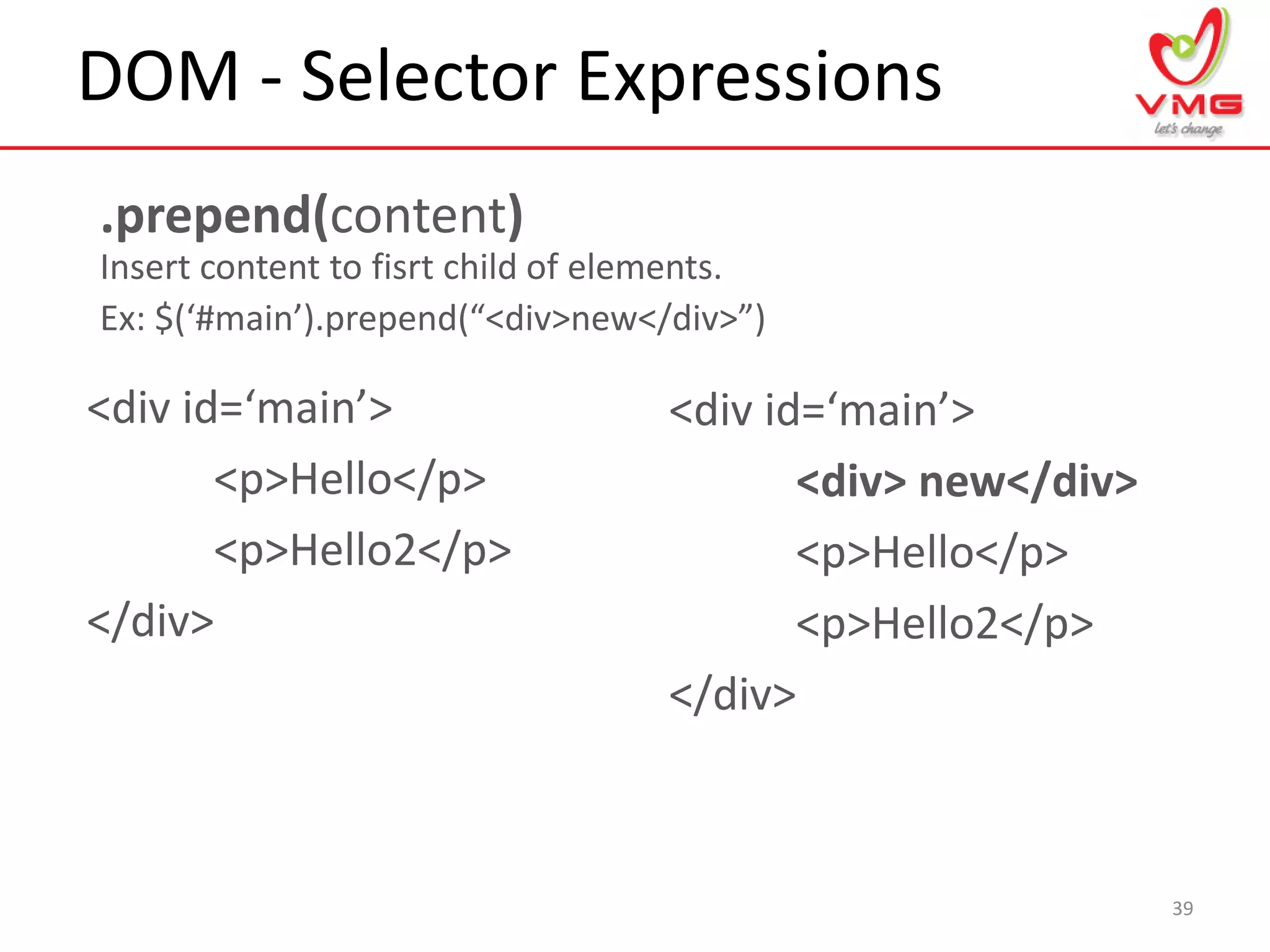 DOM - Selector Expressions

VMG
let's change

.prepend(content)
Insert content to fisrt child of elements.
Ex: $(‘#main’).prepend(“<div>new</div>”)

<div id=‘main’>
<p>Hello</p>
<p>Hello2</p>
</div>

<div id=‘main’>
<div> new</div>
<p>Hello</p>
<p>Hello2</p>
</div>

39